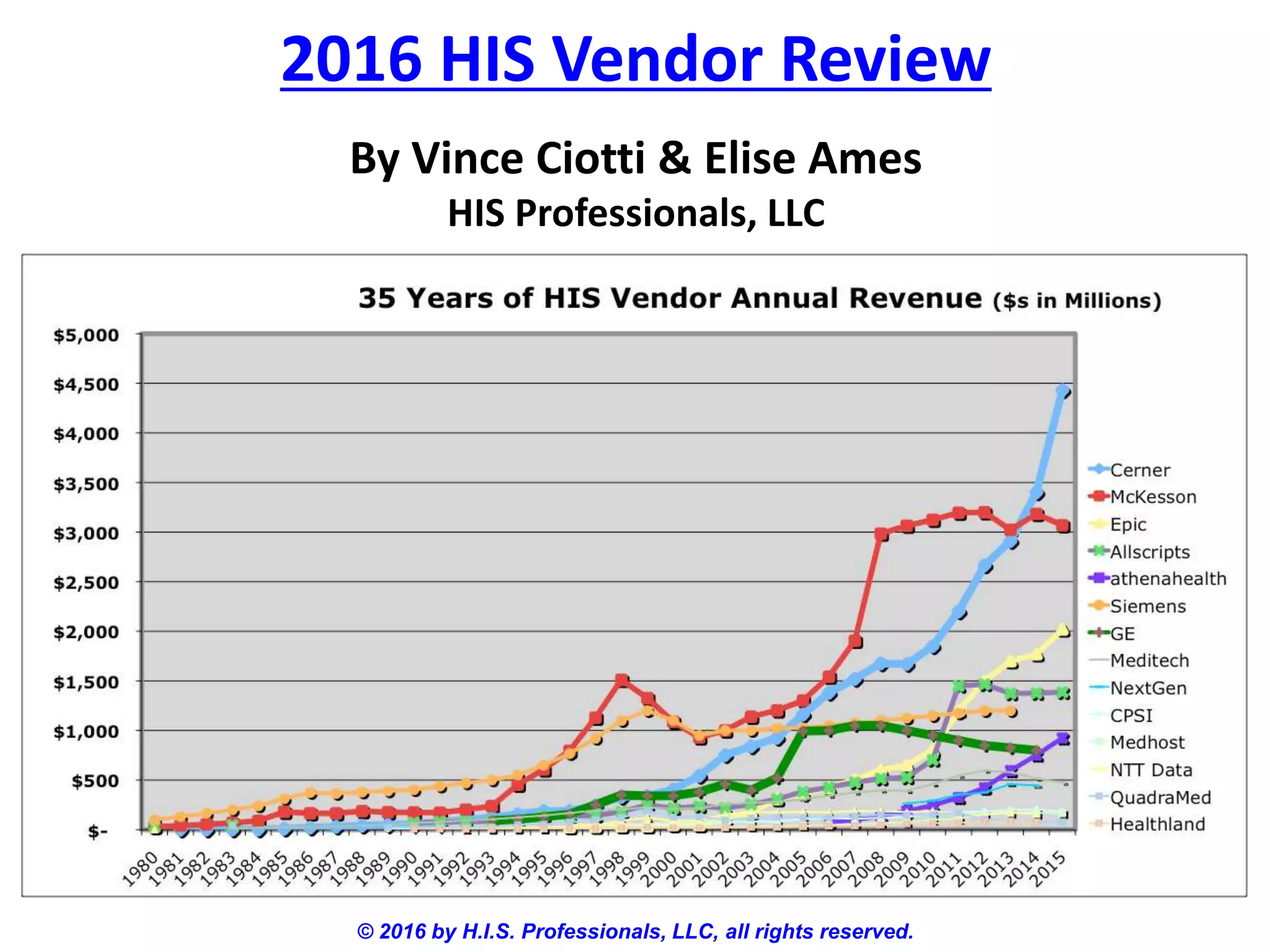 2016 HIS Vendor Review

By Vince Ciotti & Elise Ames
HIS Professionals, LLC

35 Years of HIS Vendor Annual Revenue ($s in Millions)

$5,000
$4,500
$4,000
$3,500
$3,000
$2,500
$2,000
$1,500
$1,000
$500
$-

1980 1981 1982 1983 1984 1985 1986 1987 1988 1989 1990 1991 1992 1993 1994 1995 1996 1997 1998 1999 2000 2001 2002 2003 2004 2005 2006 2007 2008 2009 2010 2011 2012 2013 2014 2015

Cerner
McKesson
Epic
Allscripts
athenahealth
Siemens
GE
Meditech
NextGen
CPSI
Medhost
NTT Data
QuadraMed
Healthland

© 2016 by H.I.S. Professionals, LLC, all rights reserved.